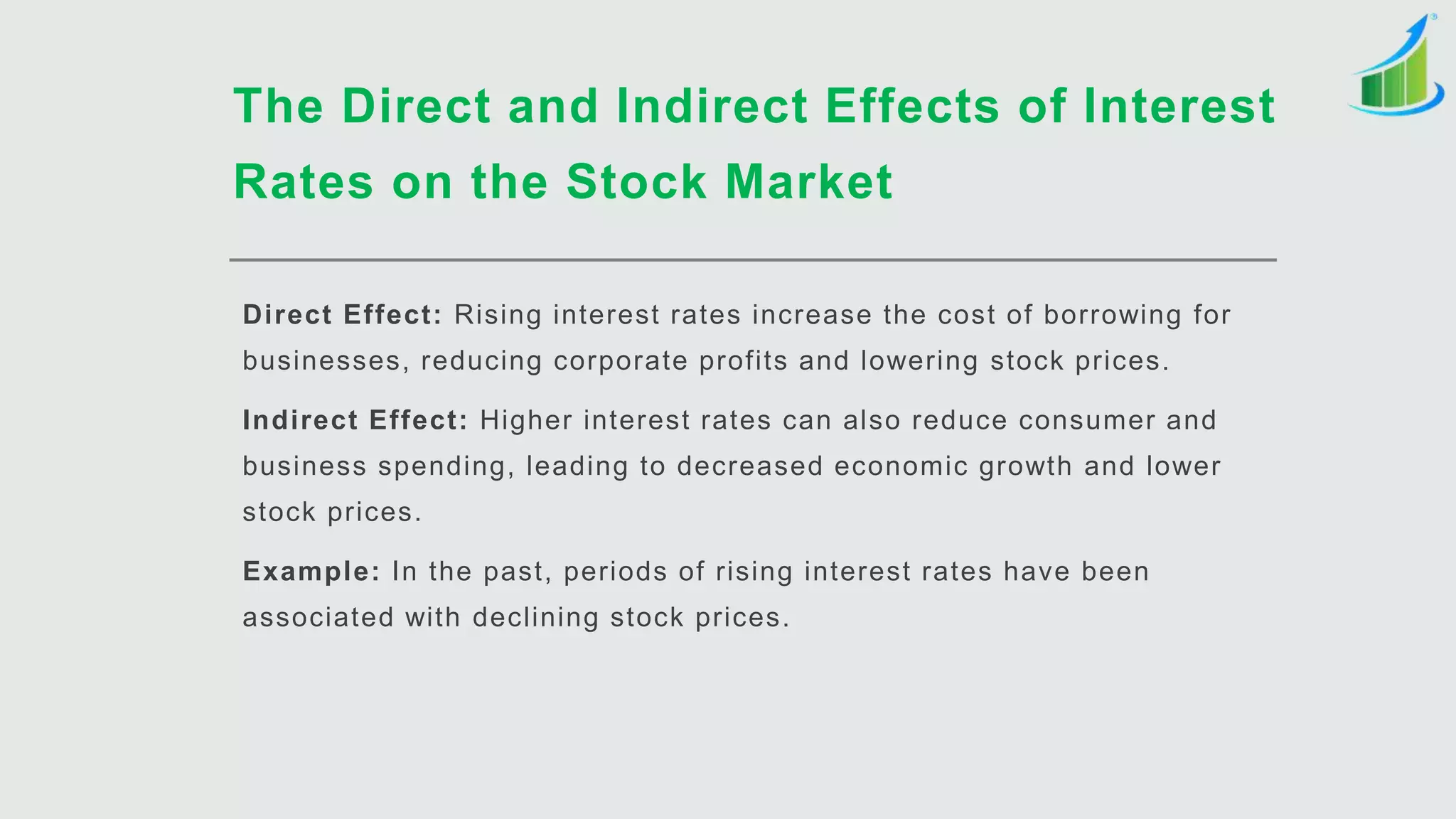 The Direct and Indirect Effects of Interest Rates on the Stock Market

Direct Effect: Rising interest rates increase the cost of borrowing for businesses, reducing corporate profits and lowering stock prices.

Indirect Effect: Higher interest rates can also reduce consumer and business spending, leading to decreased economic growth and lower stock prices.

Example: In the past, periods of rising interest rates have been associated with declining stock prices.